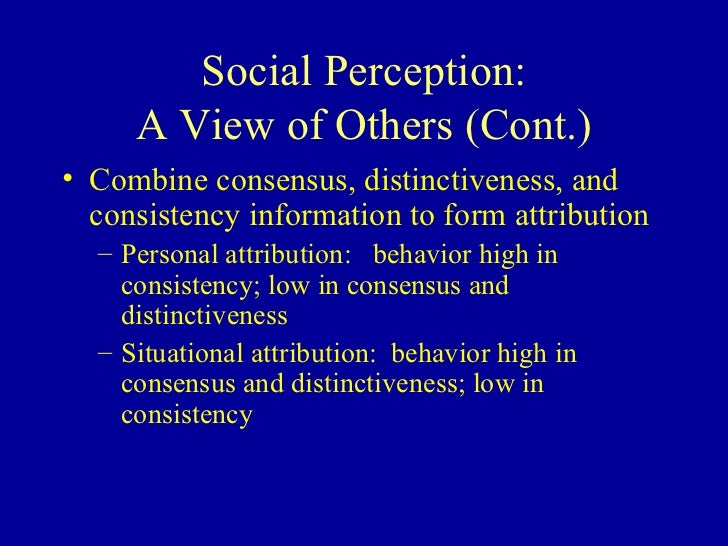 Social Perception:
A View of Others (Cont.)

• Combine consensus, distinctiveness, and consistency information to form attribution

– Personal attribution: behavior high in consistency; low in consensus and distinctiveness

– Situational attribution: behavior high in consensus and distinctiveness; low in consistency